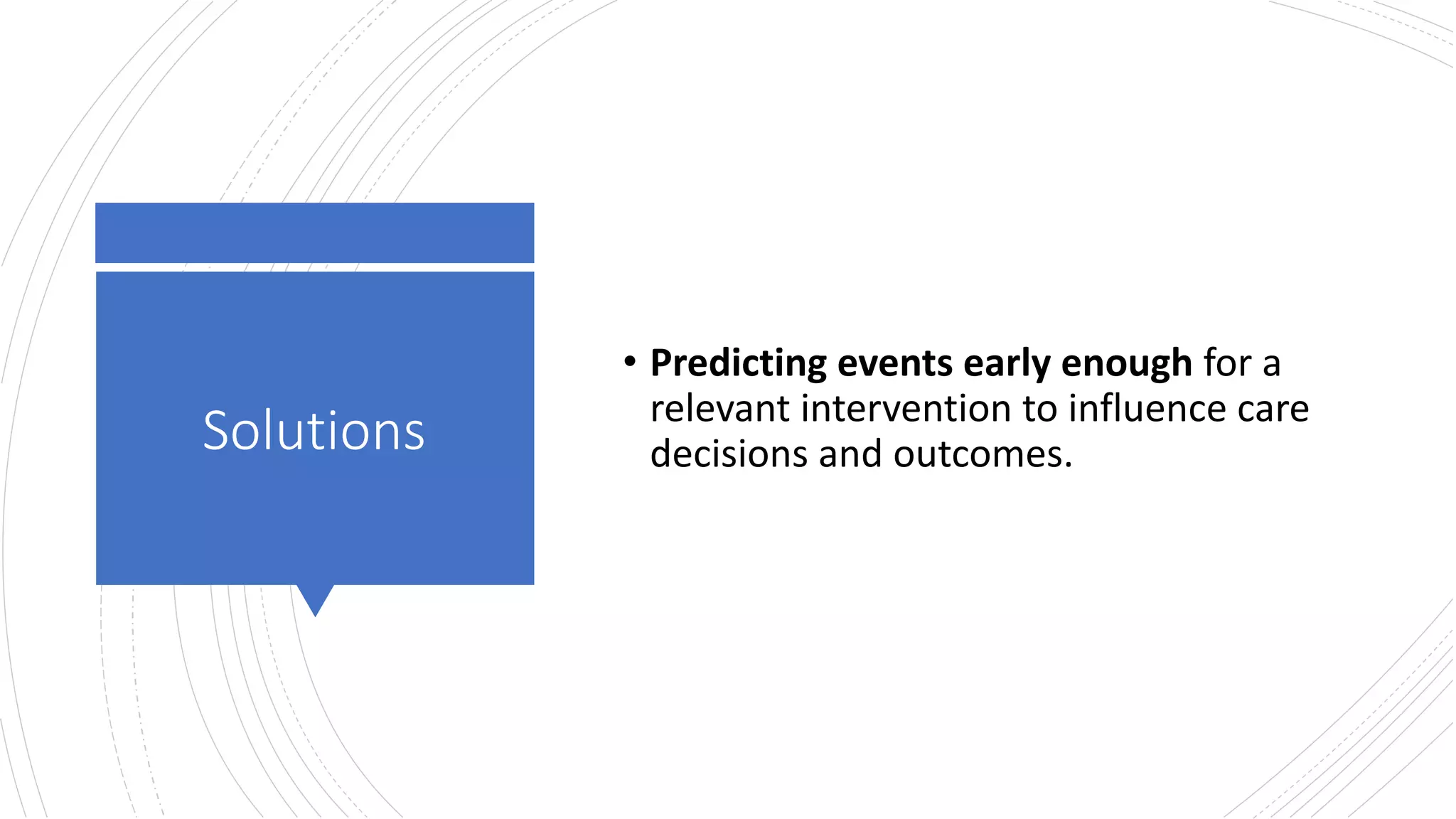 Solutions

• Predicting events early enough for a relevant intervention to influence care decisions and outcomes.